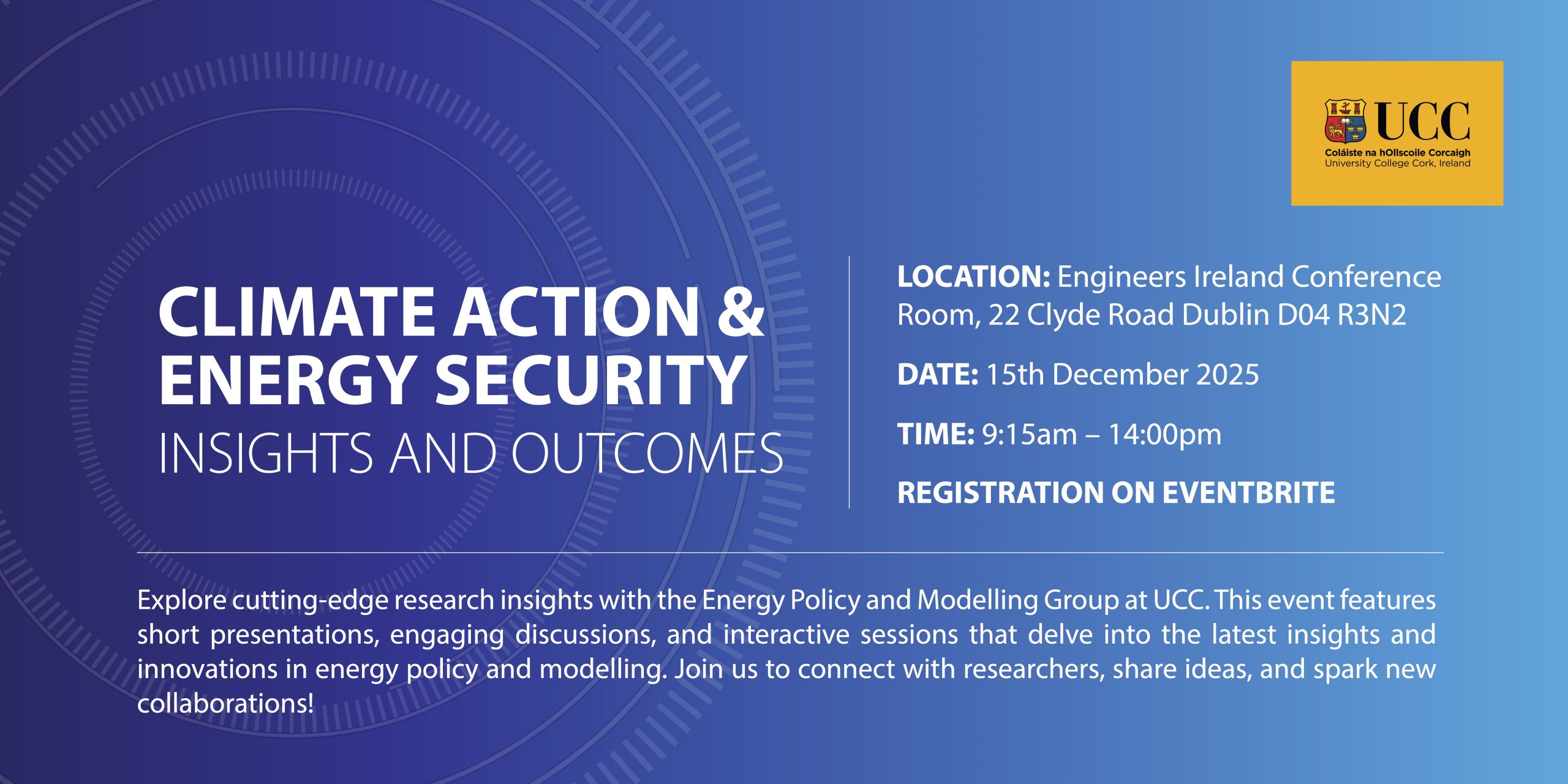 UCC
Coláiste na hOllscoile Corcaigh
University College Cork, Ireland

CLIMATE ACTION & ENERGY SECURITY
INSIGHTS AND OUTCOMES

LOCATION: Engineers Ireland Conference Room, 22 Clyde Road Dublin D04 R3N2

DATE: 15th December 2025

TIME: 9:15am – 14:00pm

REGISTRATION ON EVENTBRITE

Explore cutting-edge research insights with the Energy Policy and Modelling Group at UCC. This event features short presentations, engaging discussions, and interactive sessions that delve into the latest insights and innovations in energy policy and modelling. Join us to connect with researchers, share ideas, and spark new collaborations!